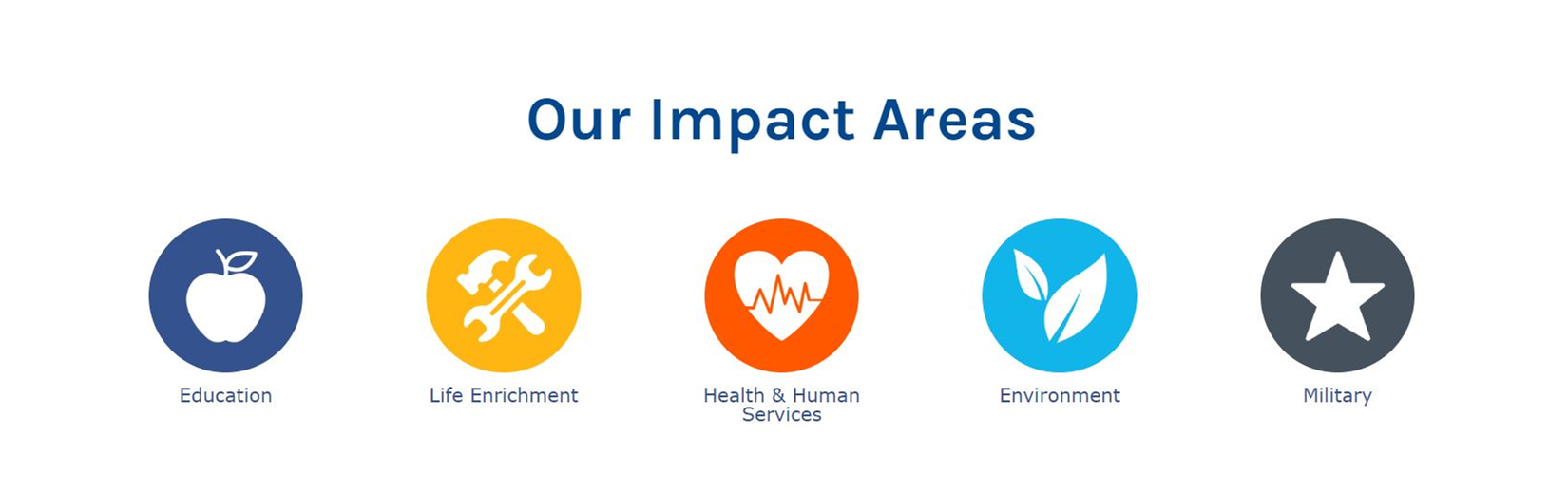 Our Impact Areas

Education

Life Enrichment

Health & Human Services

Environment

Military